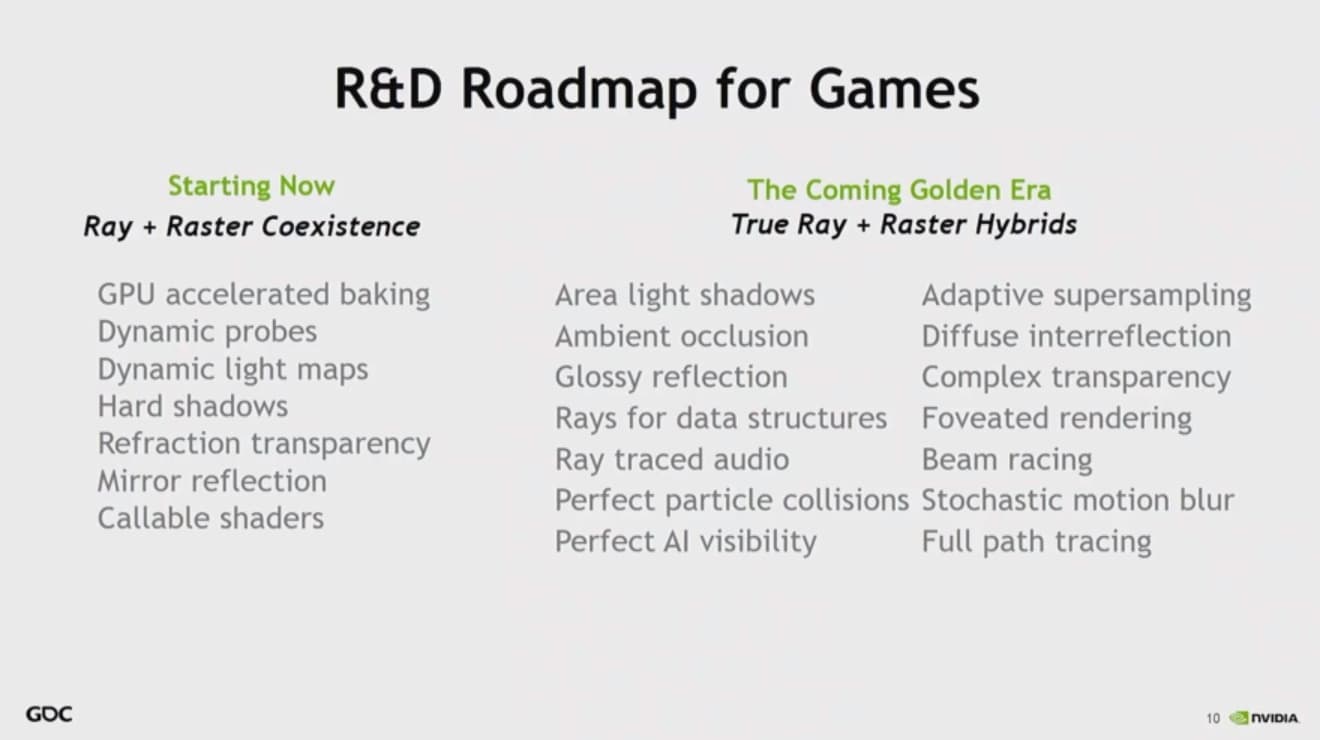 R&D Roadmap for Games

Starting Now
Ray + Raster Coexistence

GPU accelerated baking
Dynamic probes
Dynamic light maps
Hard shadows
Refraction transparency
Mirror reflection
Callable shaders

The Coming Golden Era
True Ray + Raster Hybrids

Area light shadows
Ambient occlusion
Glossy reflection
Rays for data structures
Ray traced audio
Perfect particle collisions
Perfect AI visibility

Adaptive supersampling
Diffuse interreflection
Complex transparency
Foveated rendering
Beam racing
Stochastic motion blur
Full path tracing

GDC

10 NVIDIA